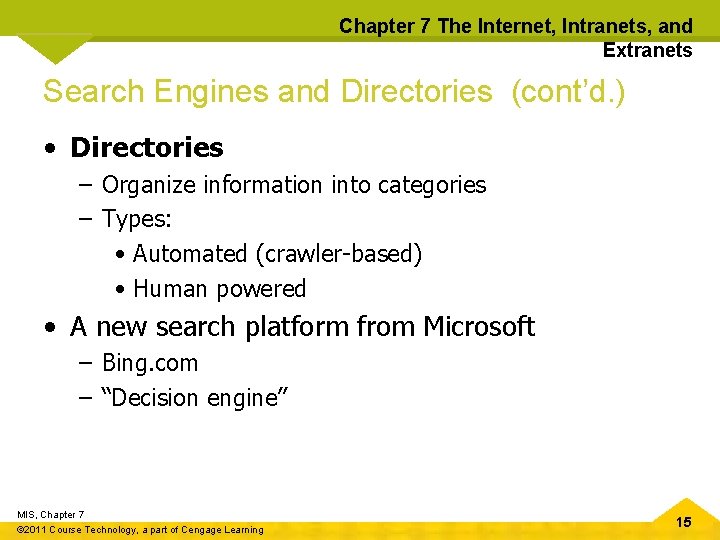 Chapter 7 The Internet, Intranets, and Extranets

Search Engines and Directories (cont'd.)

• Directories
– Organize information into categories
– Types:
• Automated (crawler-based)
• Human powered

• A new search platform from Microsoft
– Bing.com
– "Decision engine"

MIS, Chapter 7
©2011 Course Technology, a part of Cengage Learning

15